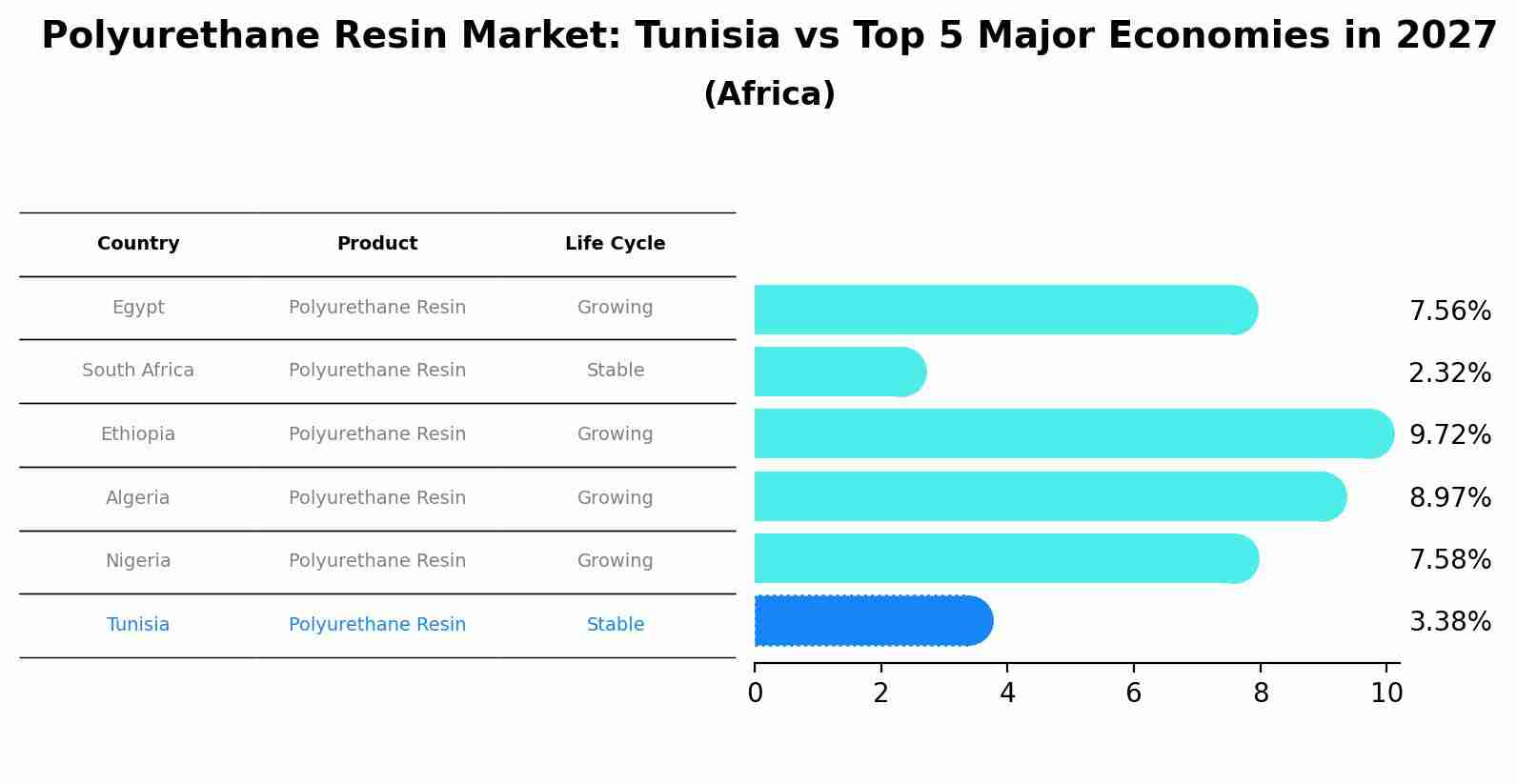 Polyurethane Resin Market: Tunisia vs Top 5 Major Economies in 2027
(Africa)

| Country | Product | Life Cycle |
|---|---|---|
| Egypt | Polyurethane Resin | Growing |
| South Africa | Polyurethane Resin | Stable |
| Ethiopia | Polyurethane Resin | Growing |
| Algeria | Polyurethane Resin | Growing |
| Nigeria | Polyurethane Resin | Growing |
| Tunisia | Polyurethane Resin | Stable |

7.56%
2.32%
9.72%
8.97%
7.58%
3.38%

0 2 4 6 8 10